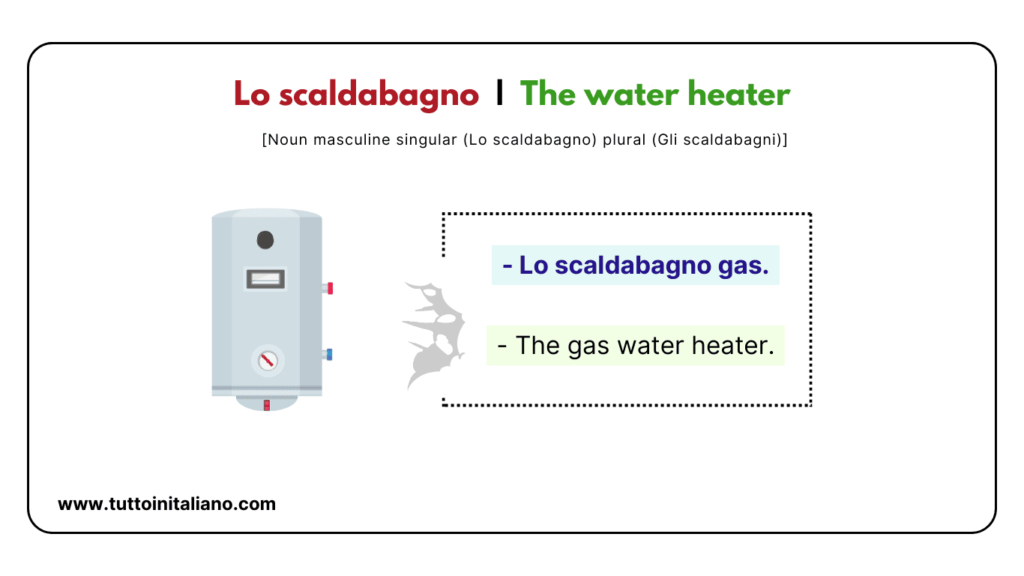 Lo scaldabagno | The water heater

[Noun masculine singular (Lo scaldabagno) plural (Gli scaldabagni)]

- Lo scaldabagno gas.

- The gas water heater.

www.tuttoinitaliano.com